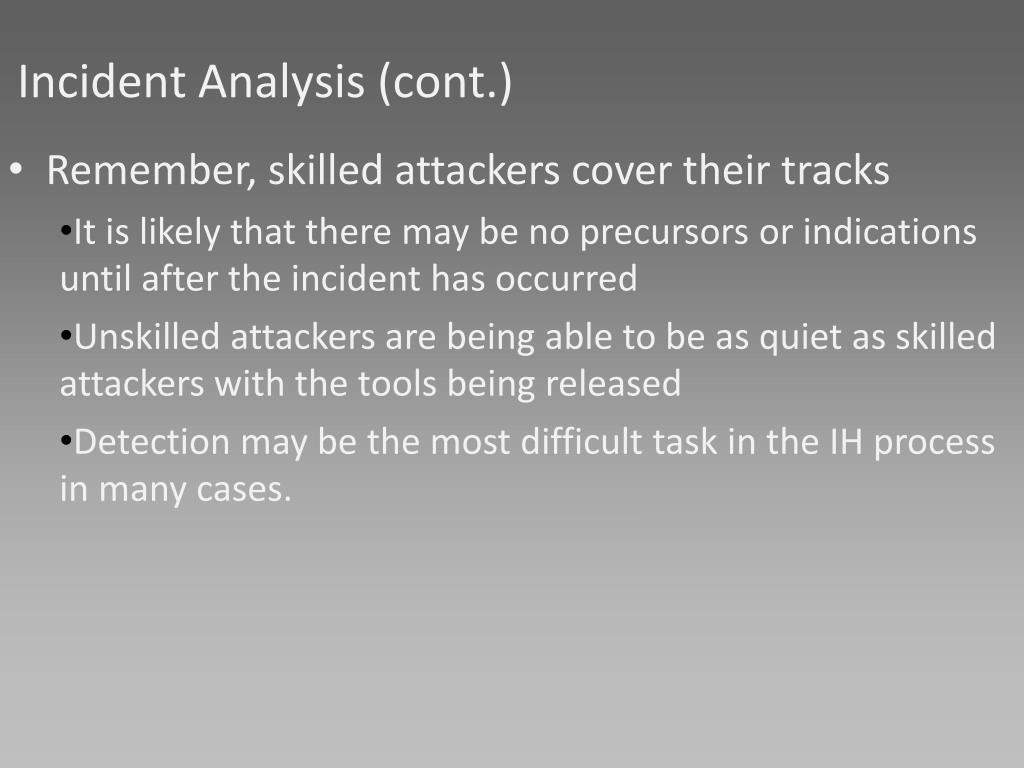 Incident Analysis (cont.)

• Remember, skilled attackers cover their tracks

•It is likely that there may be no precursors or indications until after the incident has occurred

•Unskilled attackers are being able to be as quiet as skilled attackers with the tools being released

•Detection may be the most difficult task in the IH process in many cases.